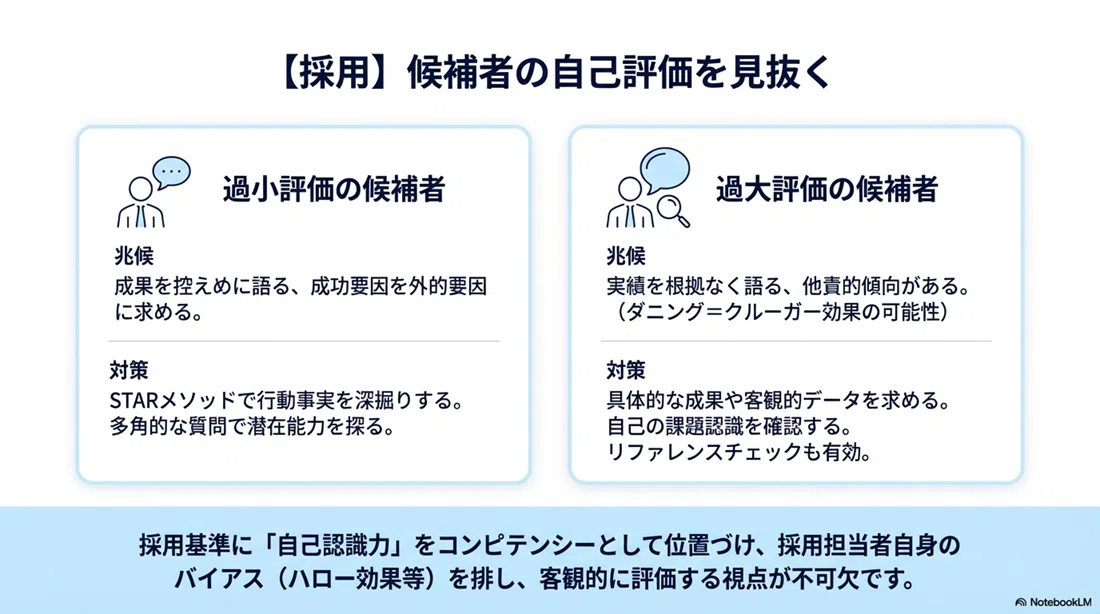 【採用】候補者の自己評価を見抜く

過小評価の候補者

兆候

成果を控えめに語る、成功要因を外的要因に求める。

対策

STARメソッドで行動事実を深掘りする。
多角的な質問で潜在能力を探る。

過大評価の候補者

兆候

実績を根拠なく語る、他責的傾向がある。
（ダニング＝クルーガー効果の可能性）

対策

具体的な成果や客観的データを求める。
自己の課題認識を確認する。
リファレンスチェックも有効。

採用基準に「自己認識力」をコンピテンシーとして位置づけ、採用担当者自身のバイアス（ハロー効果等）を排し、客観的に評価する視点が不可欠です。

NotebookLM